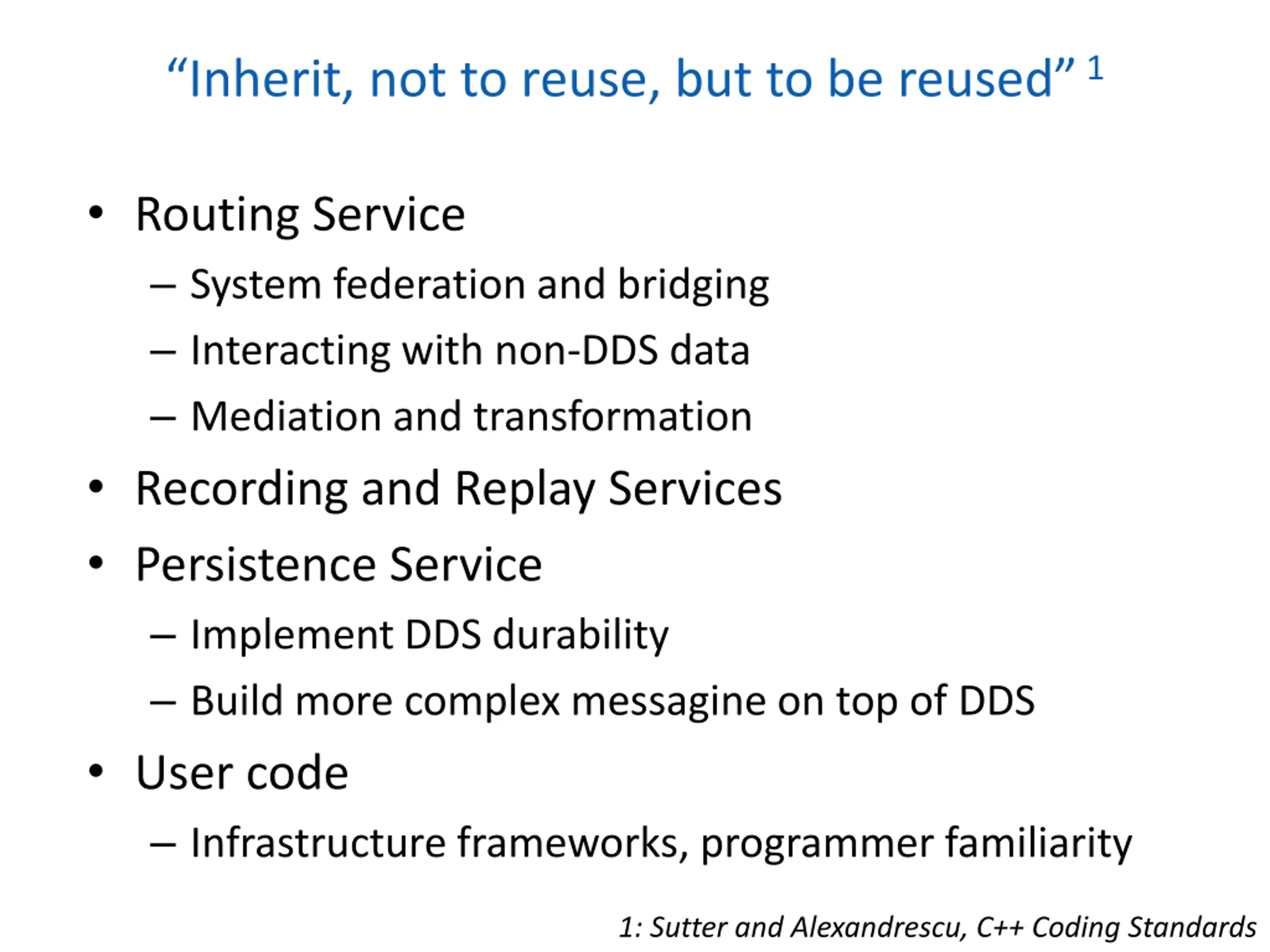 “Inherit, not to reuse, but to be reused” $^1$

• Routing Service
– System federation and bridging
– Interacting with non-DDS data
– Mediation and transformation
• Recording and Replay Services
• Persistence Service
– Implement DDS durability
– Build more complex messagine on top of DDS
• User code
– Infrastructure frameworks, programmer familiarity

1: Sutter and Alexandrescu, C++ Coding Standards